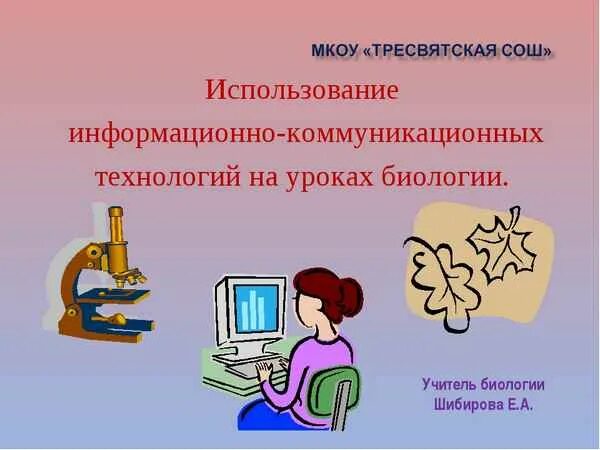 МКОУ «ТРЕСВЯТСКАЯ СОШ»

Использование информационно-коммуникационных технологий на уроках биологии.

Учитель биологии
Шибирова Е.А.